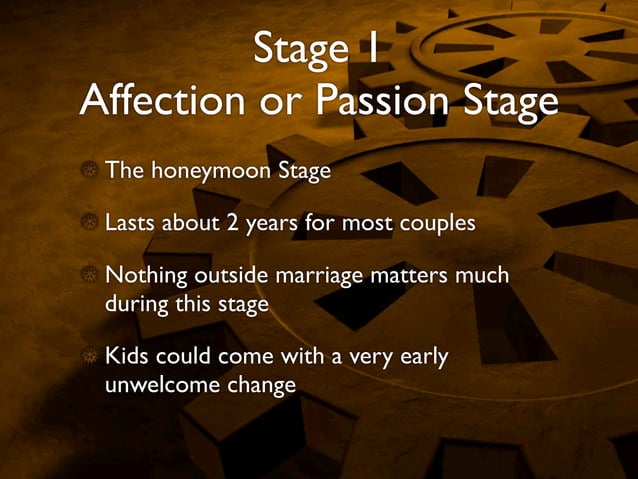 Stage 1
Affection or Passion Stage

The honeymoon Stage

Lasts about 2 years for most couples

Nothing outside marriage matters much during this stage

Kids could come with a very early unwelcome change